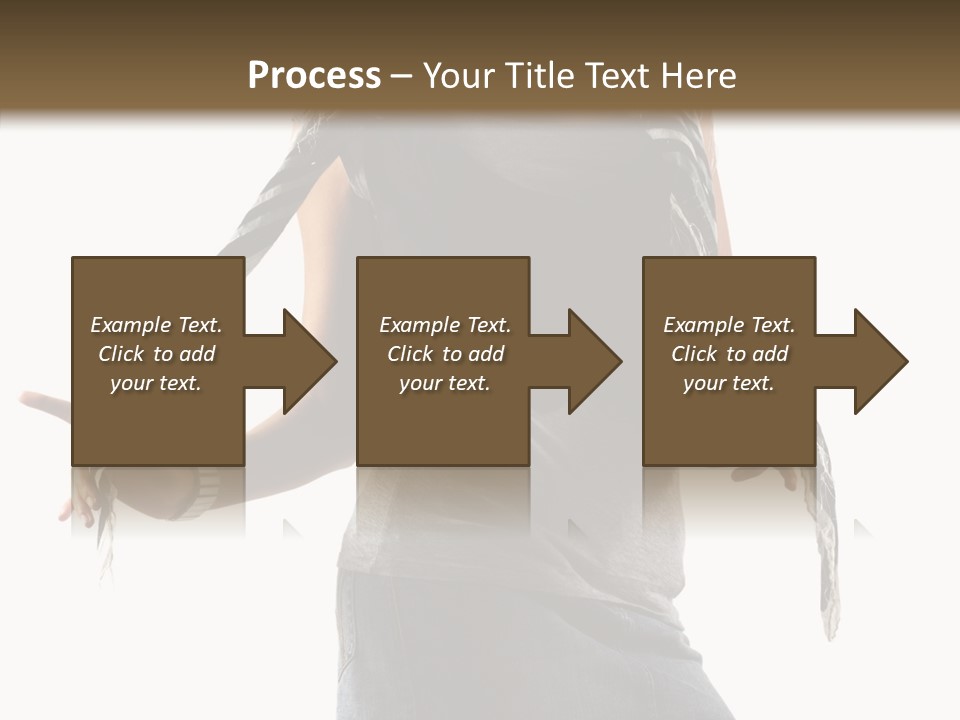 Process – Your Title Text Here

Example Text. Click to add your text.

Example Text. Click to add your text.

Example Text. Click to add your text.